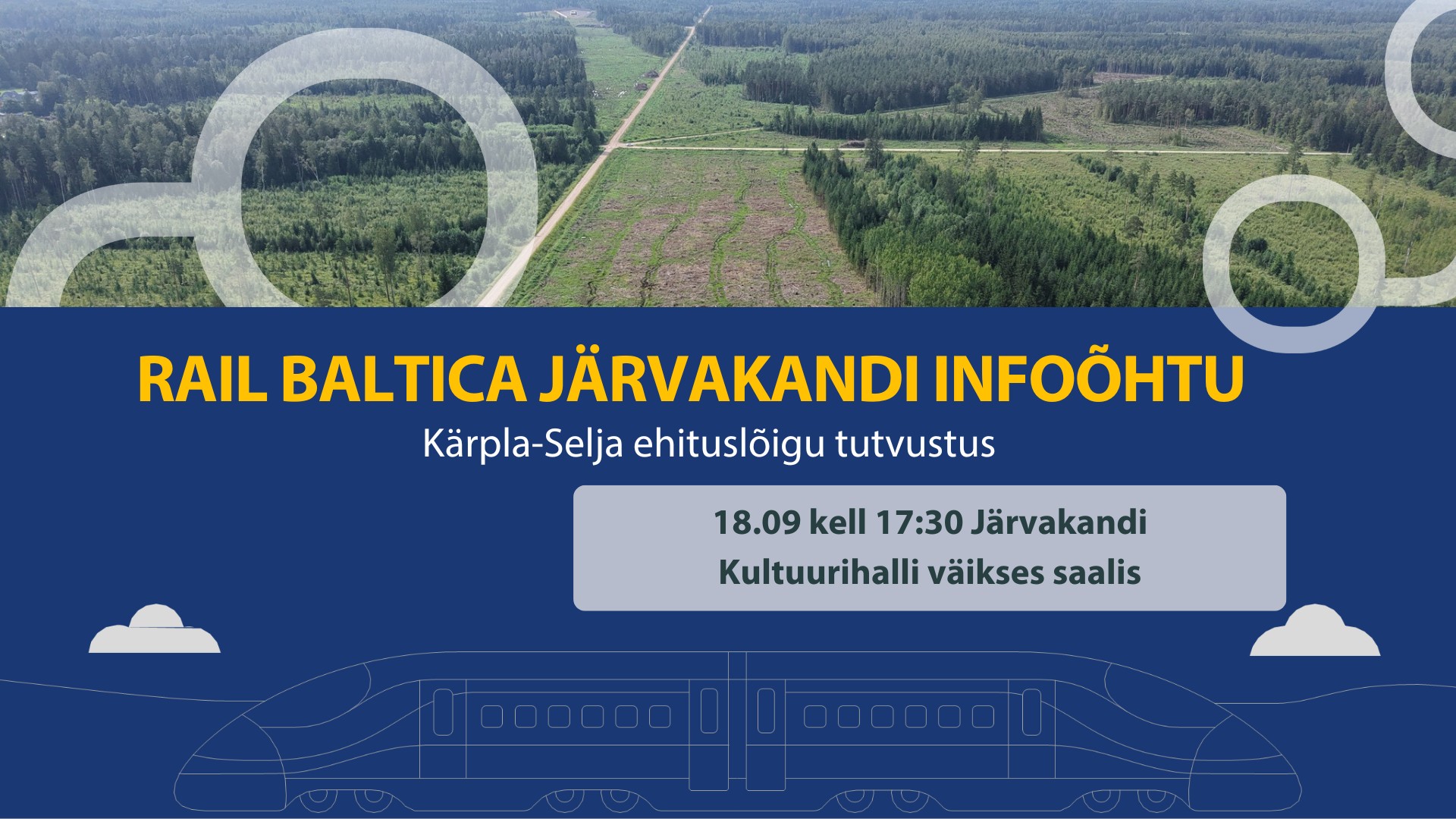 RAIL BALTICA JÄRVAKANDI INFOÕHTU

Kärpla-Selja ehituslõigu tutvustus

18.09 kell 17:30 Järvakandi
Kultuurihalli väikses saalis